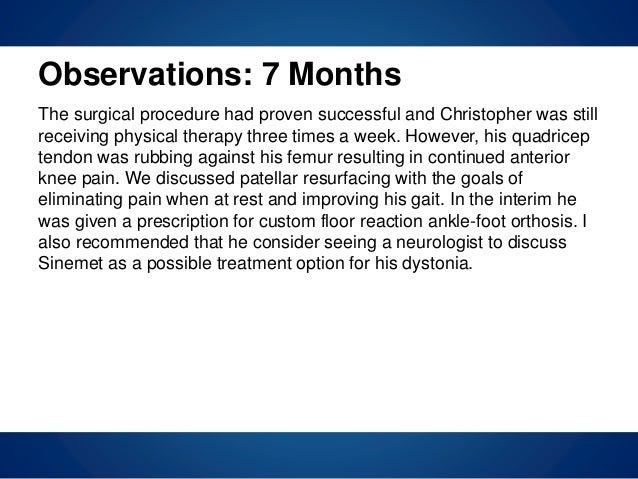 Observations: 7 Months

The surgical procedure had proven successful and Christopher was still receiving physical therapy three times a week. However, his quadricep tendon was rubbing against his femur resulting in continued anterior knee pain. We discussed patellar resurfacing with the goals of eliminating pain when at rest and improving his gait. In the interim he was given a prescription for custom floor reaction ankle-foot orthosis. I also recommended that he consider seeing a neurologist to discuss Sinemet as a possible treatment option for his dystonia.